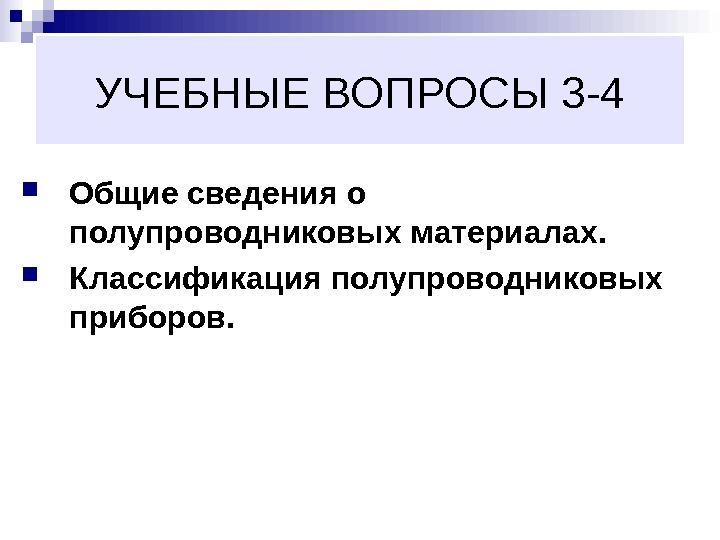 УЧЕБНЫЕ ВОПРОСЫ 3-4

Общие сведения о полупроводниковых материалах.

Классификация полупроводниковых приборов.